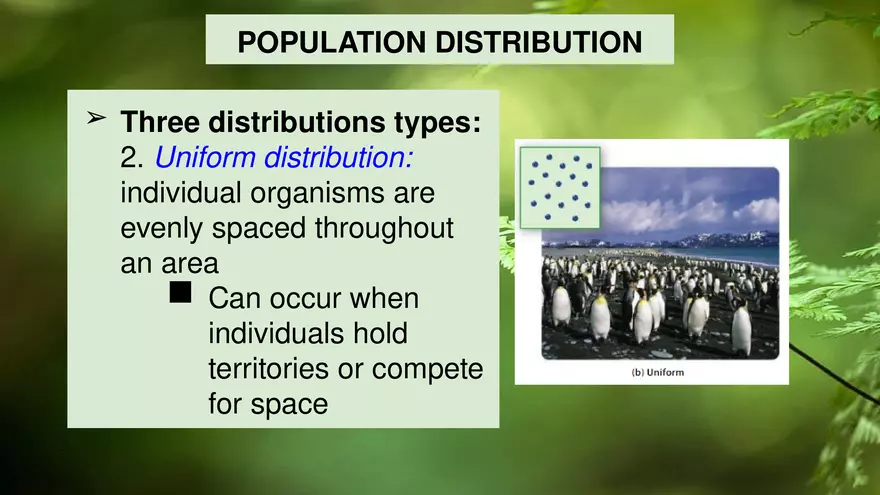 POPULATION DISTRIBUTION

➢ Three distributions types:
2. Uniform distribution: individual organisms are evenly spaced throughout an area

■ Can occur when individuals hold territories or compete for space

(b) Uniform